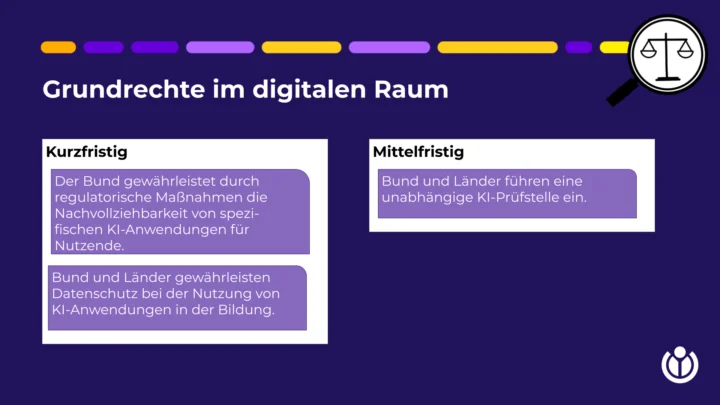 Grundrechte im digitalen Raum

Kurzfristig

Der Bund gewährleistet durch regulatorische Maßnahmen die Nachvollziehbarkeit von spezifischen KI-Anwendungen für Nutzende.

Bund und Länder gewährleisten Datenschutz bei der Nutzung von KI-Anwendungen in der Bildung.

Mittelfristig

Bund und Länder führen eine unabhängige KI-Prüfstelle ein.